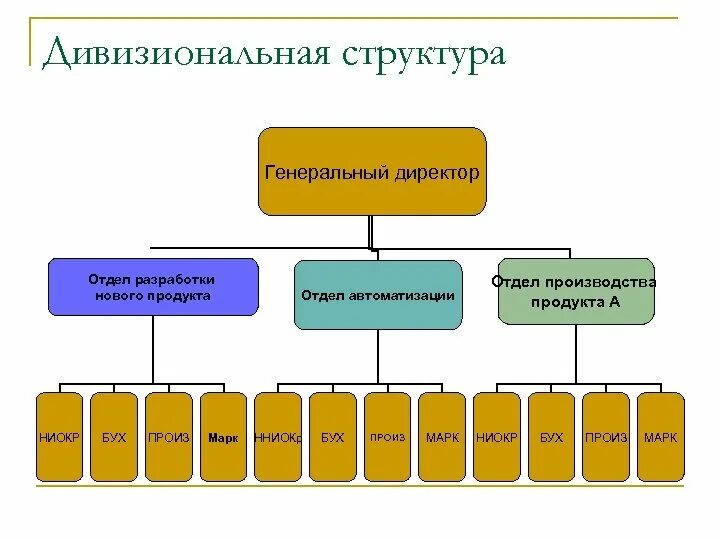 Дивизиональная структура

Генеральный директор

Отдел разработки нового продукта

Отдел автоматизации

Отдел производства продукта А

НИОКР

БУХ

ПРОИЗ

Марк

ННИОКр

БУХ

ПРОИЗ

МАРК

НИОКР

БУХ

ПРОИЗ

МАРК